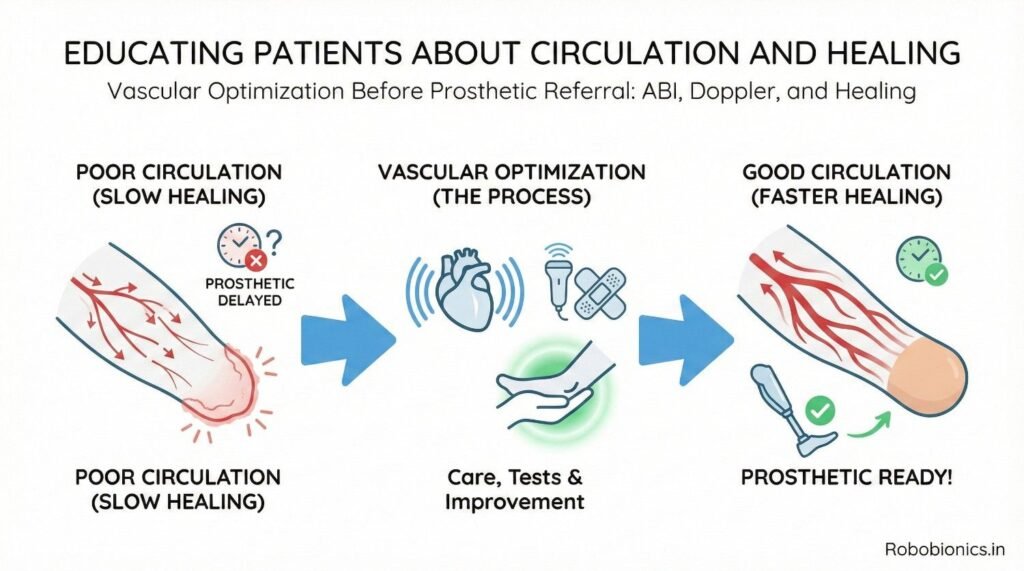 EDUCATING PATIENTS ABOUT CIRCULATION AND HEALING

Vascular Optimization Before Prosthetic Referral: ABI, Doppler, and Healing

POOR CIRCULATION (SLOW HEALING)

PROSTHETIC DELAYED

POOR CIRCULATION (SLOW HEALING)

VASCULAR OPTIMIZATION (THE PROCESS)

Care, Tests & Improvement

GOOD CIRCULATION (FASTER HEALING)

PROSTHETIC READY!

Robobionics.in